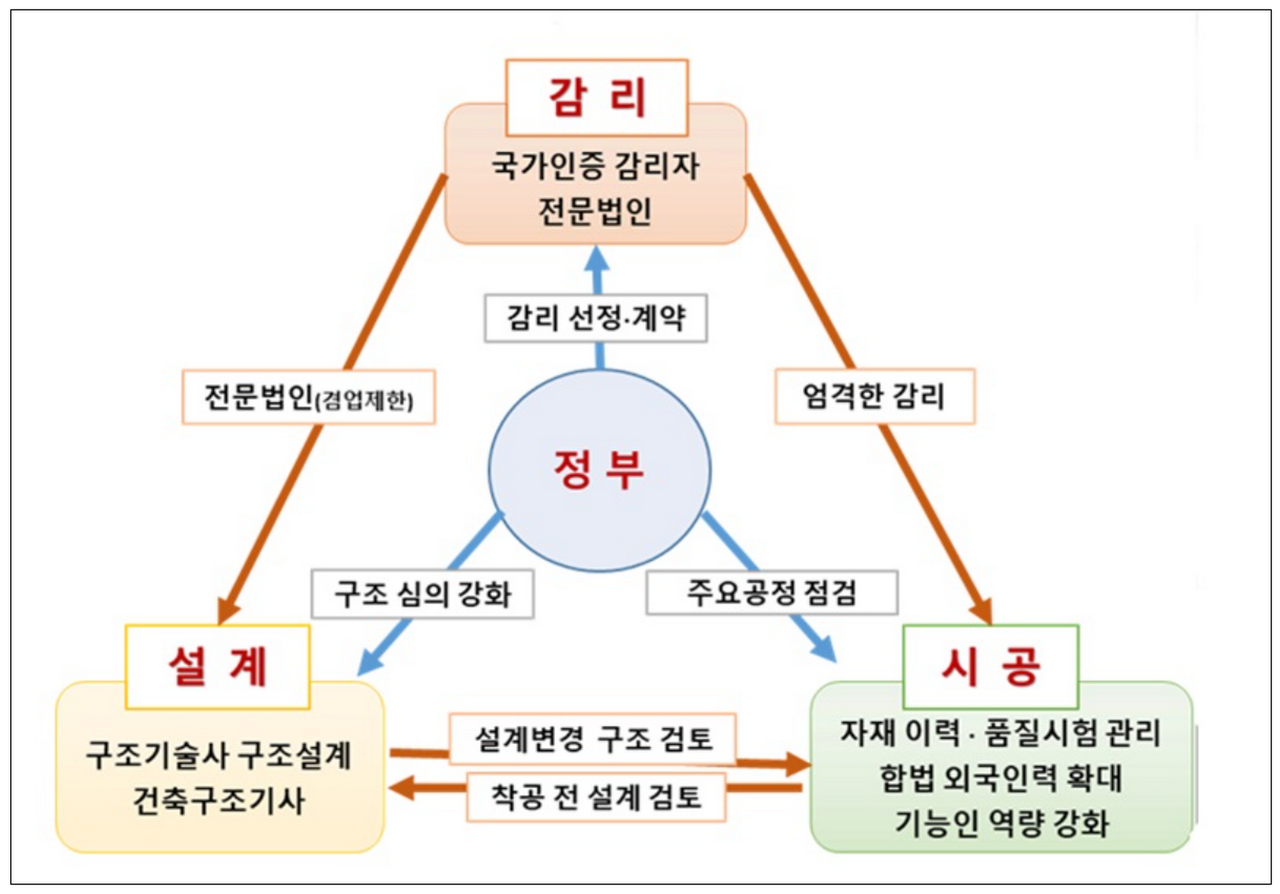 감 리

국가인증 감리자
전문법인

감리 선정·계약

전문법인(겸업제한)

엄격한 감리

정 부

구조 심의 강화

주요공정 점검

설 계

구조기술사 구조설계
건축구조기사

설계변경 구조 검토

착공 전 설계 검토

시 공

자재 이력 · 품질시험 관리
합법 외국인력 확대
기능인 역량 강화